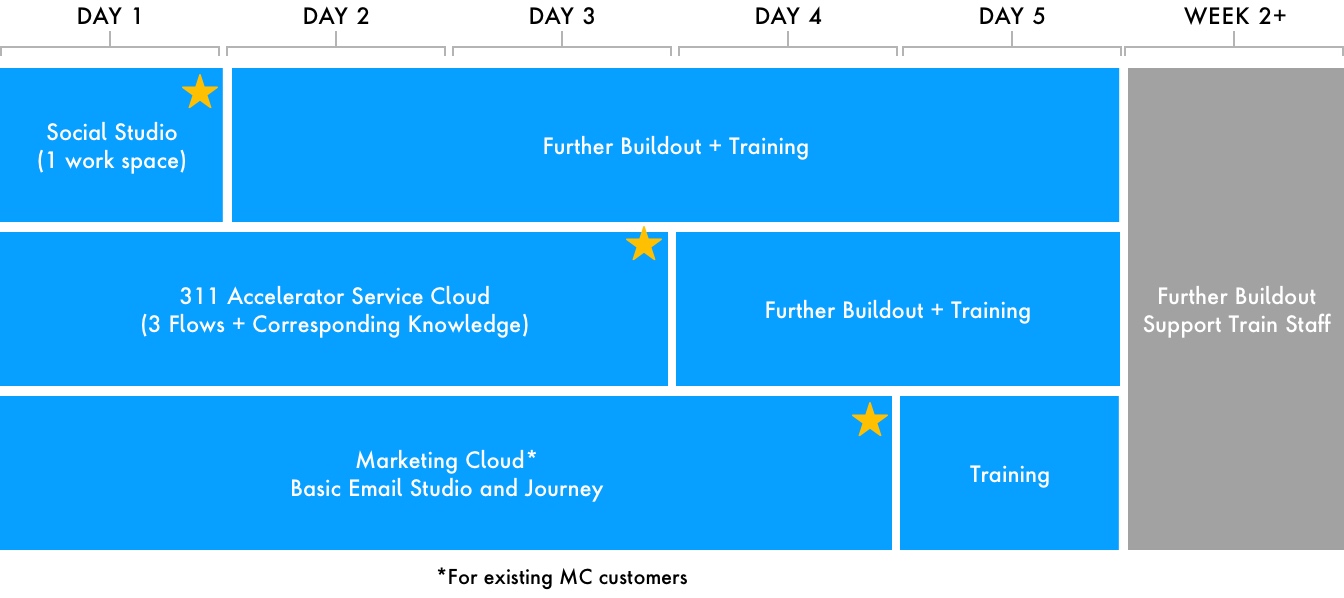 DAY 1
DAY 2
DAY 3
DAY 4
DAY 5
WEEK 2+

Social Studio
(1 work space)

Further Buildout + Training

311 Accelerator Service Cloud
(3 Flows + Corresponding Knowledge)

Further Buildout + Training

Marketing Cloud*
Basic Email Studio and Journey

Training

Further Buildout
Support Train Staff

*For existing MC customers